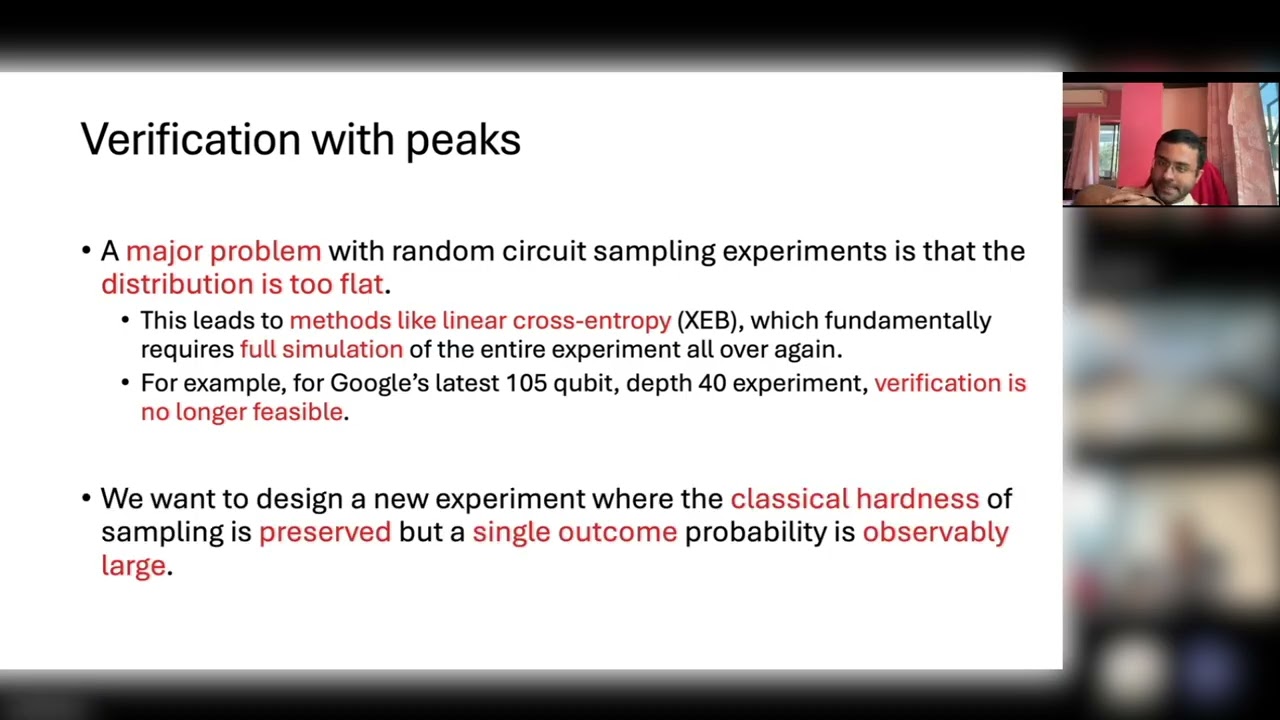 Verification with peaks

• A major problem with random circuit sampling experiments is that the distribution is too flat.

• This leads to methods like linear cross-entropy (XEB), which fundamentally requires full simulation of the entire experiment all over again.

• For example, for Google's latest 105 qubit, depth 40 experiment, verification is no longer feasible.

• We want to design a new experiment where the classical hardness of sampling is preserved but a single outcome probability is observably large.